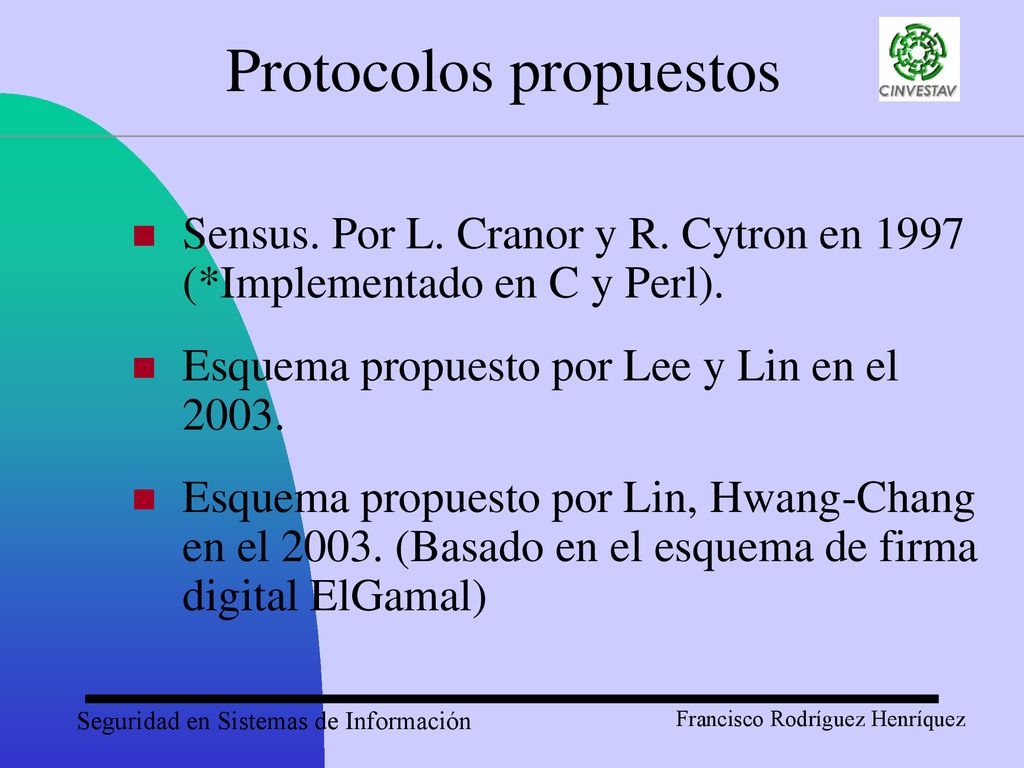 Protocolos propuestos

CINVESTAV

Sensus. Por L. Cranor y R. Cytron en 1997 (*Implementado en C y Perl).

Esquema propuesto por Lee y Lin en el 2003.

Esquema propuesto por Lin, Hwang-Chang en el 2003. (Basado en el esquema de firma digital ElGamal)

Seguridad en Sistemas de Información

Francisco Rodríguez Henríquez